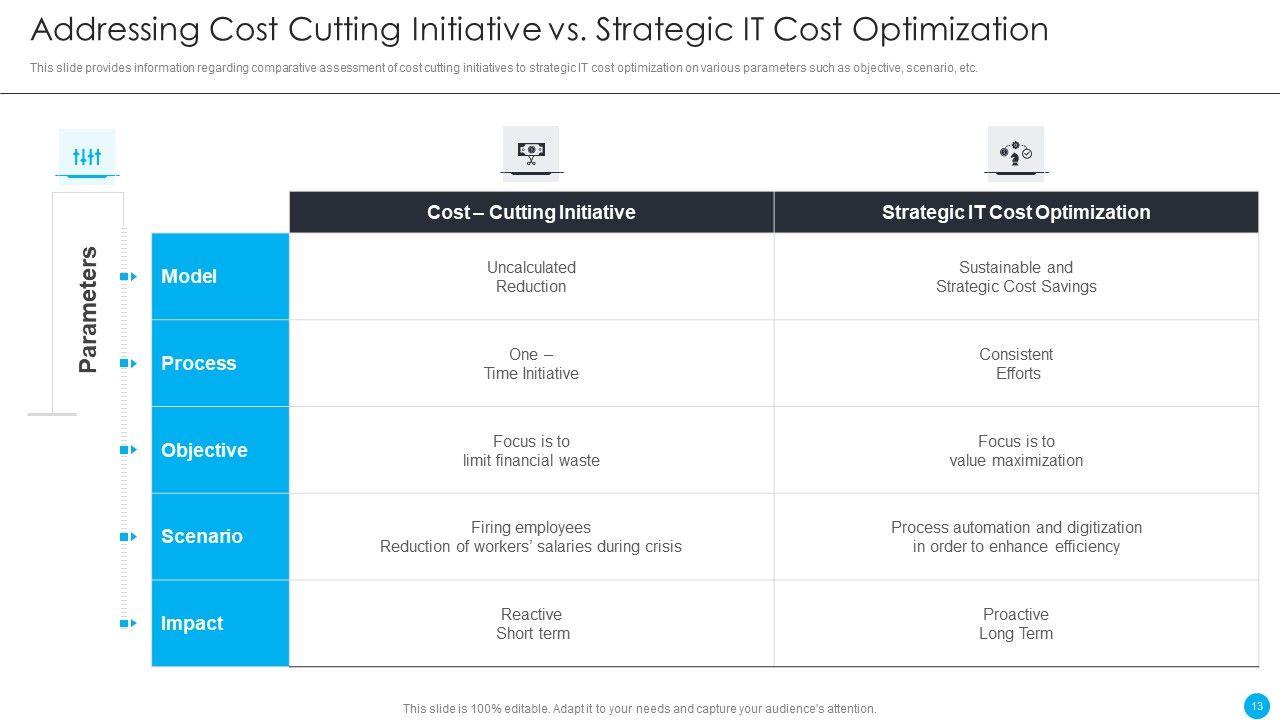 Addressing Cost Cutting Initiative vs. Strategic IT Cost Optimization

This slide provides information regarding comparative assessment of cost cutting initiatives to strategic IT cost optimization on various parameters such as objective, scenario, etc.

Parameters

| | Cost – Cutting Initiative | Strategic IT Cost Optimization |
|---|---|---|
| Model | Uncalculated Reduction | Sustainable and Strategic Cost Savings |
| Process | One – Time Initiative | Consistent Efforts |
| Objective | Focus is to limit financial waste | Focus is to value maximization |
| Scenario | Firing employees Reduction of workers' salaries during crisis | Process automation and digitization in order to enhance efficiency |
| Impact | Reactive Short term | Proactive Long Term |

This slide is 100% editable. Adapt it to your needs and capture your audience's attention.

13